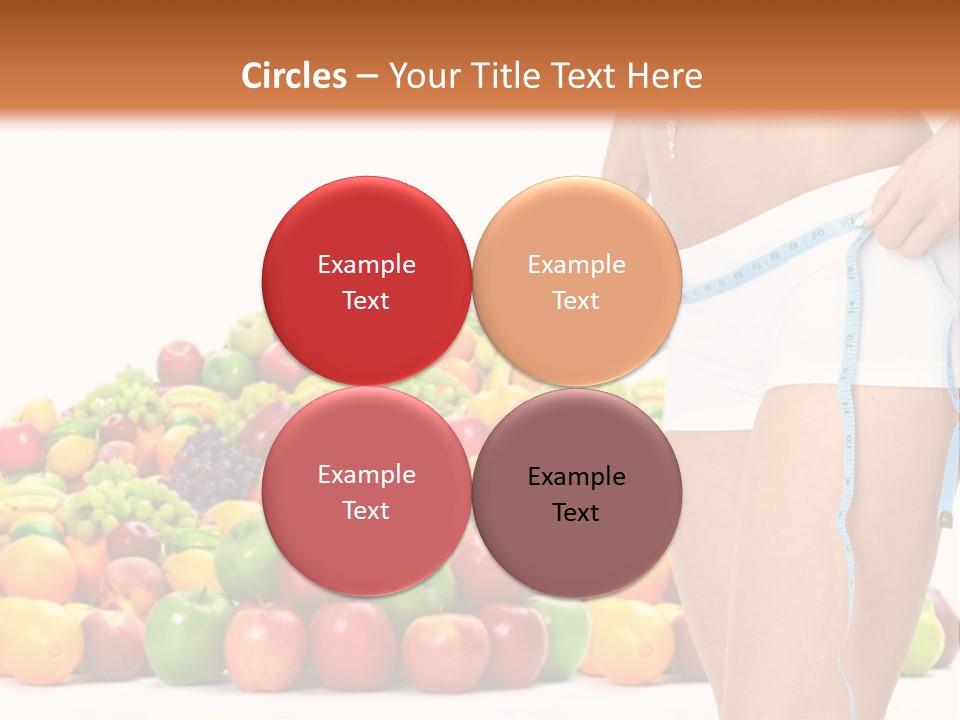 Circles – Your Title Text Here

Example Text

Example Text

Example Text

Example Text